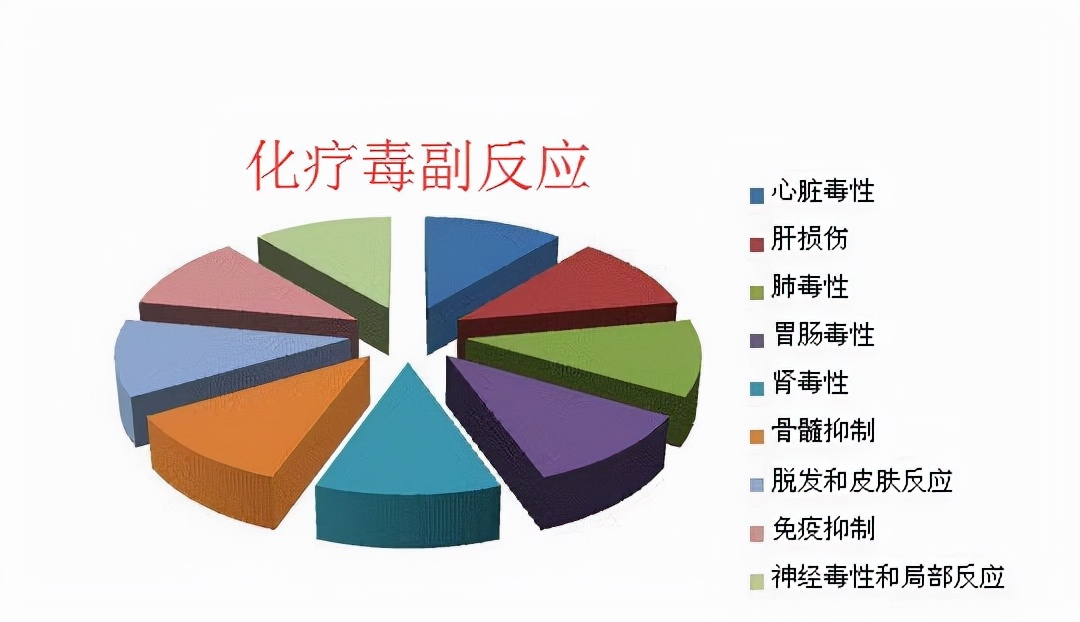 化疗毒副反应

心脏毒性
肝损伤
肺毒性
胃肠毒性
肾毒性
骨髓抑制
脱发和皮肤反应
免疫抑制
神经毒性和局部反应